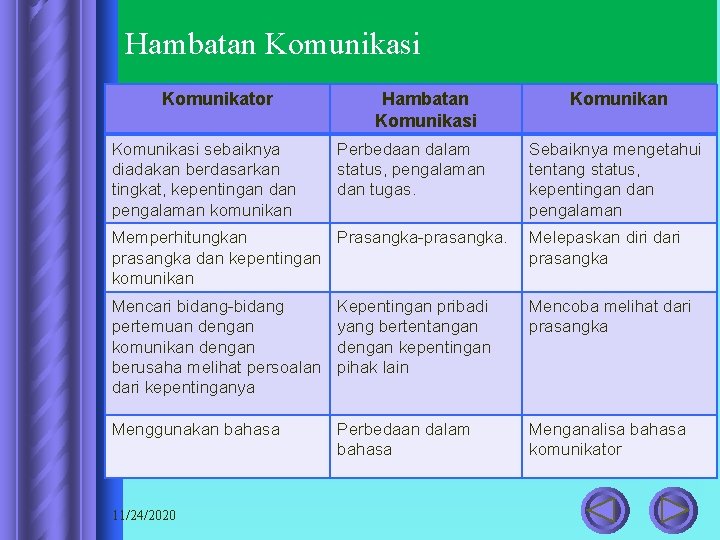 Hambatan Komunikasi

| Komunikator | Hambatan Komunikasi | Komunikan |
|---|---|---|
| Komunikasi sebaiknya diadakan berdasarkan tingkat, kepentingan dan pengalaman komunikan | Perbedaan dalam status, pengalaman dan tugas. | Sebaiknya mengetahui tentang status, kepentingan dan pengalaman |
| Memperhitungkan prasangka dan kepentingan komunikan | Prasangka-prasangka. | Melepaskan diri dari prasangka |
| Mencari bidang-bidang pertemuan dengan komunikan dengan berusaha melihat persoalan dari kepentinganya | Kepentingan pribadi yang bertentangan dengan kepentingan pihak lain | Mencoba melihat dari prasangka |
| Menggunakan bahasa | Perbedaan dalam bahasa | Menganalisa bahasa komunikator |

11/24/2020